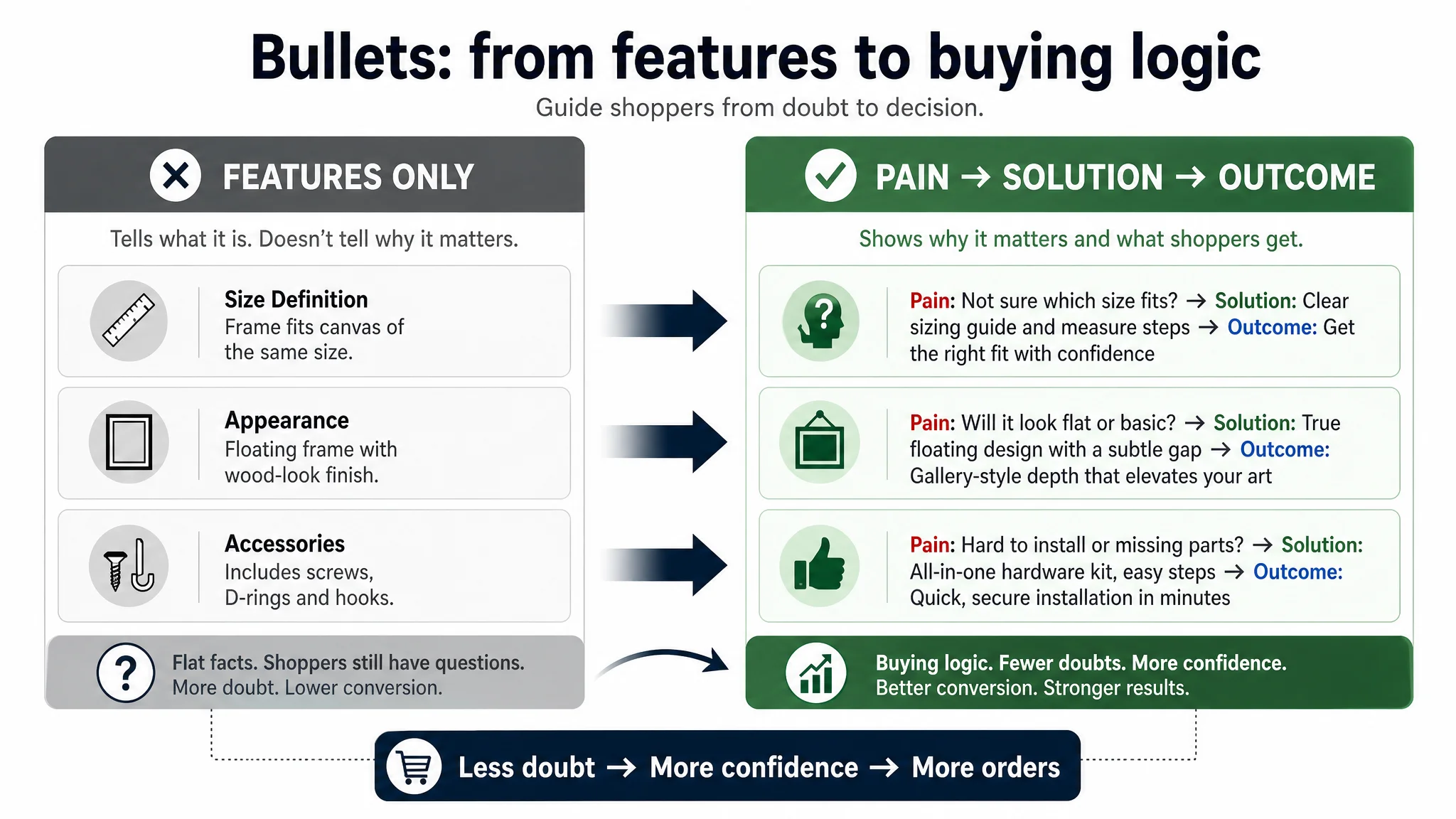 Bullets: from features to buying logic

Guide shoppers from doubt to decision.

FEATURES ONLY

Tells what it is. Doesn't tell why it matters.

Size Definition
Frame fits canvas of the same size.

Appearance
Floating frame with wood-look finish.

Accessories
Includes screws, D-rings and hooks.

Flat facts. Shoppers still have questions.
More doubt. Lower conversion.

PAIN → SOLUTION → OUTCOME

Shows why it matters and what shoppers get.

Pain: Not sure which size fits? → Solution: Clear sizing guide and measure steps → Outcome: Get the right fit with confidence

Pain: Will it look flat or basic? → Solution: True floating design with a subtle gap → Outcome: Gallery-style depth that elevates your art

Pain: Hard to install or missing parts? → Solution: All-in-one hardware kit, easy steps → Outcome: Quick, secure installation in minutes

Buying logic. Fewer doubts. More confidence.
Better conversion. Stronger results.

Less doubt → More confidence → More orders